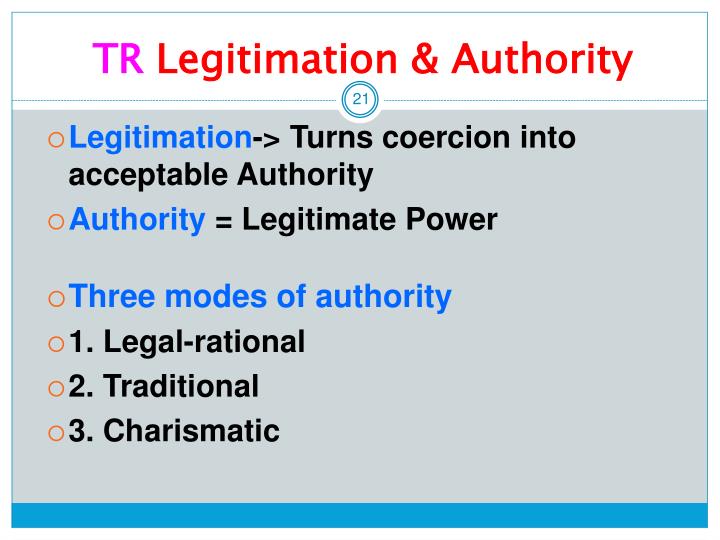 TR Legitimation & Authority

21

Legitimation-> Turns coercion into acceptable Authority

Authority = Legitimate Power

Three modes of authority

1. Legal-rational

2. Traditional

3. Charismatic